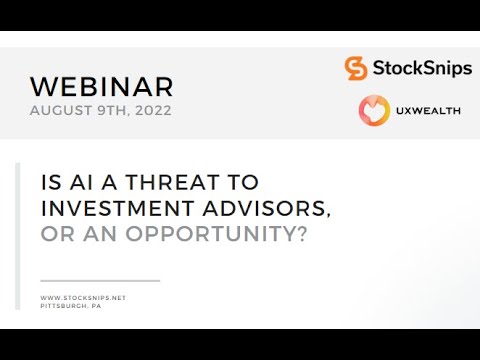 WEBINAR
AUGUST 9TH, 2022

StockSnips

UXWEALTH

IS AI A THREAT TO INVESTMENT ADVISORS, OR AN OPPORTUNITY?

WWW.STOCKSNIPS.NET
PITTSBURGH, PA